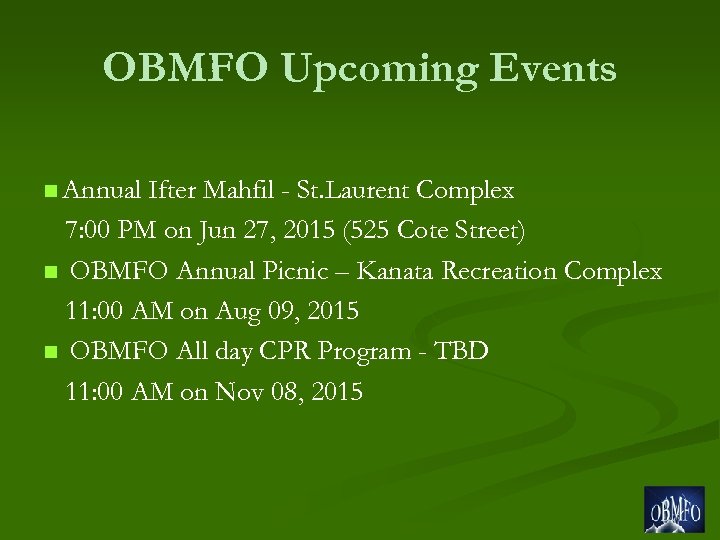 OBMFO Upcoming Events

Annual Ifter Mahfil - St.Laurent Complex
7:00 PM on Jun 27, 2015 (525 Cote Street)

OBMFO Annual Picnic – Kanata Recreation Complex
11:00 AM on Aug 09, 2015

OBMFO All day CPR Program - TBD
11:00 AM on Nov 08, 2015

OBMFO